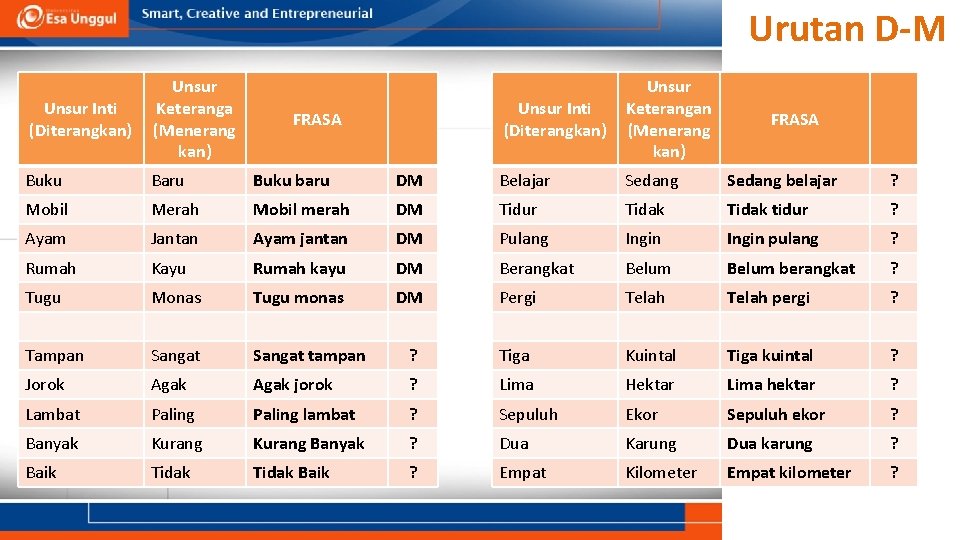 Esa Unggul Smart, Creative and Entrepreneurial

Urutan D-M

| Unsur Inti (Diterangkan) | Unsur Keteranga (Menerang kan) | FRASA | |
|---|---|---|---|
| Buku | Baru | Buku baru | DM |
| Mobil | Merah | Mobil merah | DM |
| Ayam | Jantan | Ayam jantan | DM |
| Rumah | Kayu | Rumah kayu | DM |
| Tugu | Monas | Tugu monas | DM |
| | | | |
| Tampan | Sangat | Sangat tampan | ? |
| Jorok | Agak | Agak jorok | ? |
| Lambat | Paling | Paling lambat | ? |
| Banyak | Kurang | Kurang Banyak | ? |
| Baik | Tidak | Tidak Baik | ? |

| Unsur Inti (Diterangkan) | Unsur Keterangan (Menerang kan) | FRASA | |
|---|---|---|---|
| Belajar | Sedang | Sedang belajar | ? |
| Tidur | Tidak | Tidak tidur | ? |
| Pulang | Ingin | Ingin pulang | ? |
| Berangkat | Belum | Belum berangkat | ? |
| Pergi | Telah | Telah pergi | ? |
| | | | |
| Tiga | Kuintal | Tiga kuintal | ? |
| Lima | Hektar | Lima hektar | ? |
| Sepuluh | Ekor | Sepuluh ekor | ? |
| Dua | Karung | Dua karung | ? |
| Empat | Kilometer | Empat kilometer | ? |